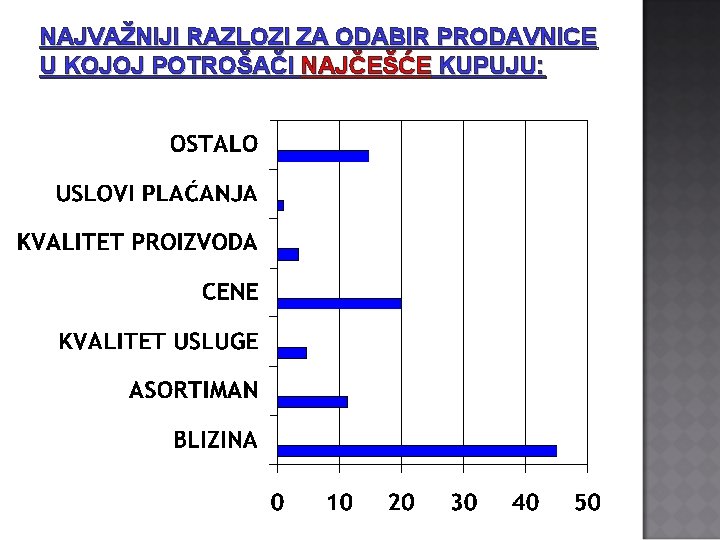 NAJVAŽNIJI RAZLOZI ZA ODABIR PRODAVNICE U KOJOJ POTROŠAČI NAJČEŠĆE KUPUJU:

OSTALO
USLOVI PLAĆANJA
KVALITET PROIZVODA
CENE
KVALITET USLUGE
ASORTIMAN
BLIZINA

0 10 20 30 40 50